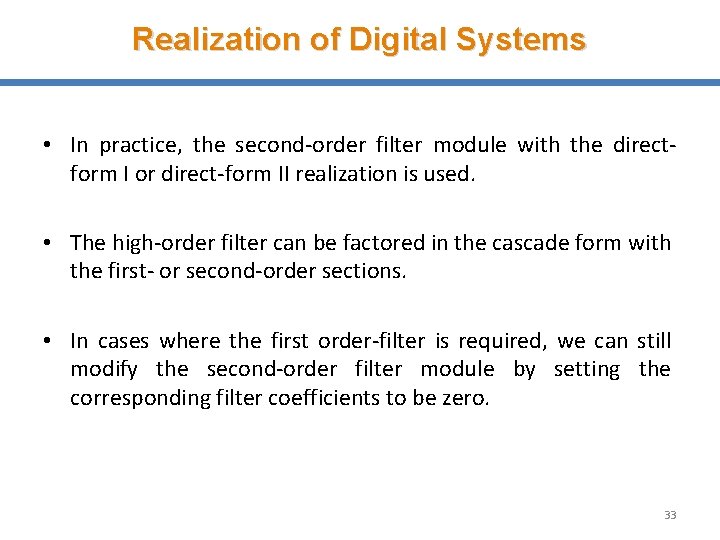 Realization of Digital Systems

• In practice, the second-order filter module with the direct-form I or direct-form II realization is used.

• The high-order filter can be factored in the cascade form with the first- or second-order sections.

• In cases where the first order-filter is required, we can still modify the second-order filter module by setting the corresponding filter coefficients to be zero.

33